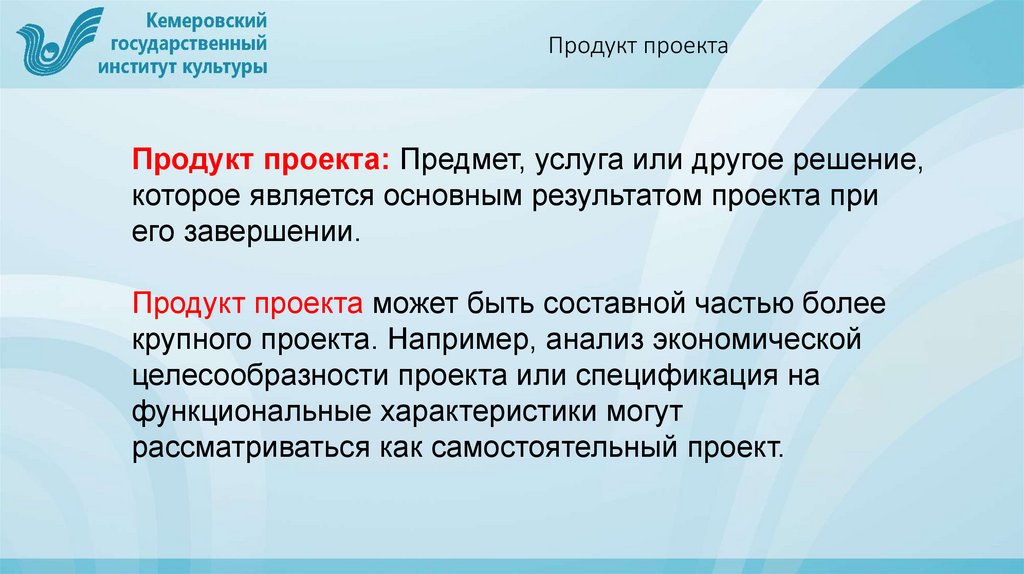 Кемеровский государственный институт культуры

Продукт проекта

Продукт проекта: Предмет, услуга или другое решение, которое является основным результатом проекта при его завершении.

Продукт проекта может быть составной частью более крупного проекта. Например, анализ экономической целесообразности проекта или спецификация на функциональные характеристики могут рассматриваться как самостоятельный проект.